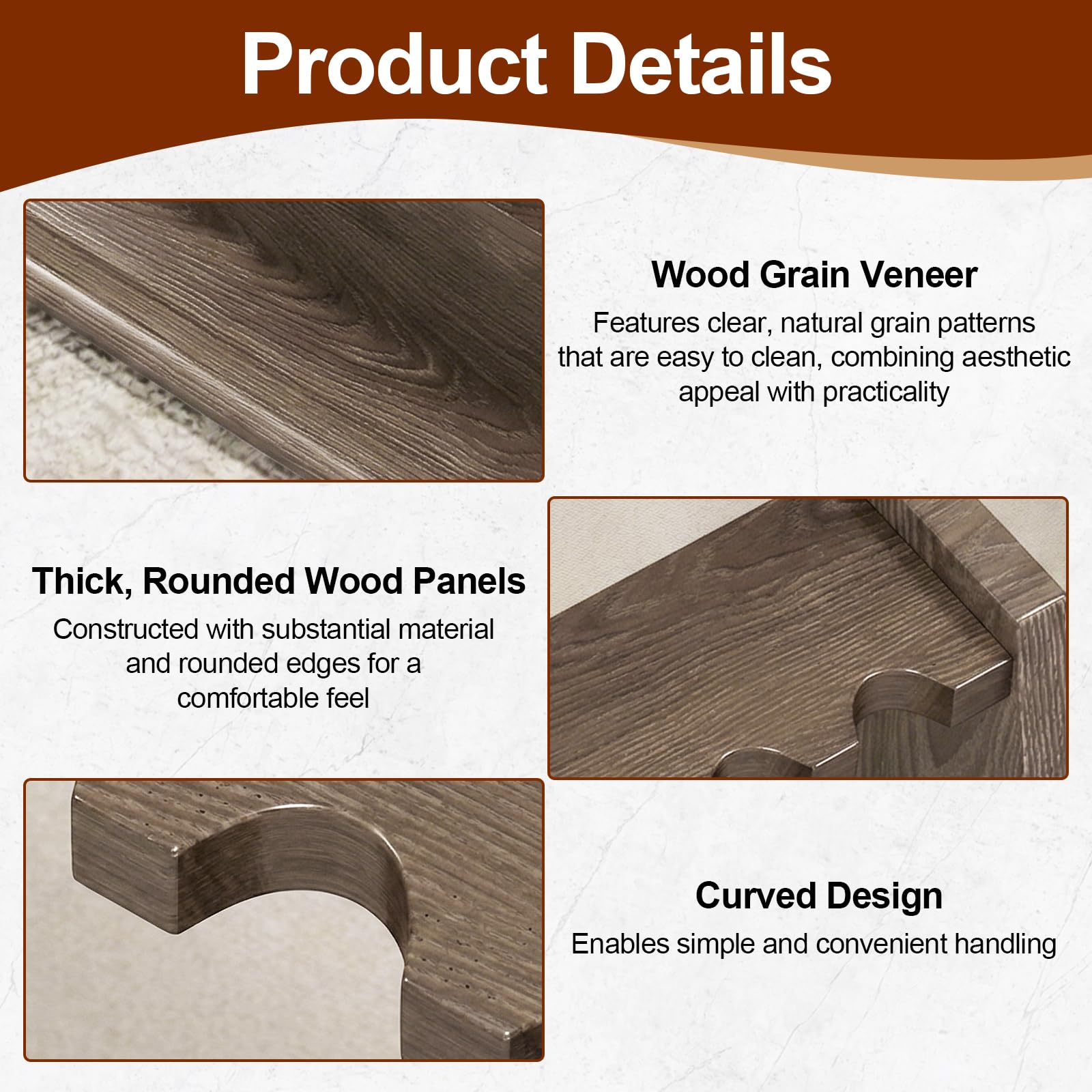 Product Details

Wood Grain Veneer

Features clear, natural grain patterns that are easy to clean, combining aesthetic appeal with practicality

Thick, Rounded Wood Panels

Constructed with substantial material and rounded edges for a comfortable feel

Curved Design

Enables simple and convenient handling